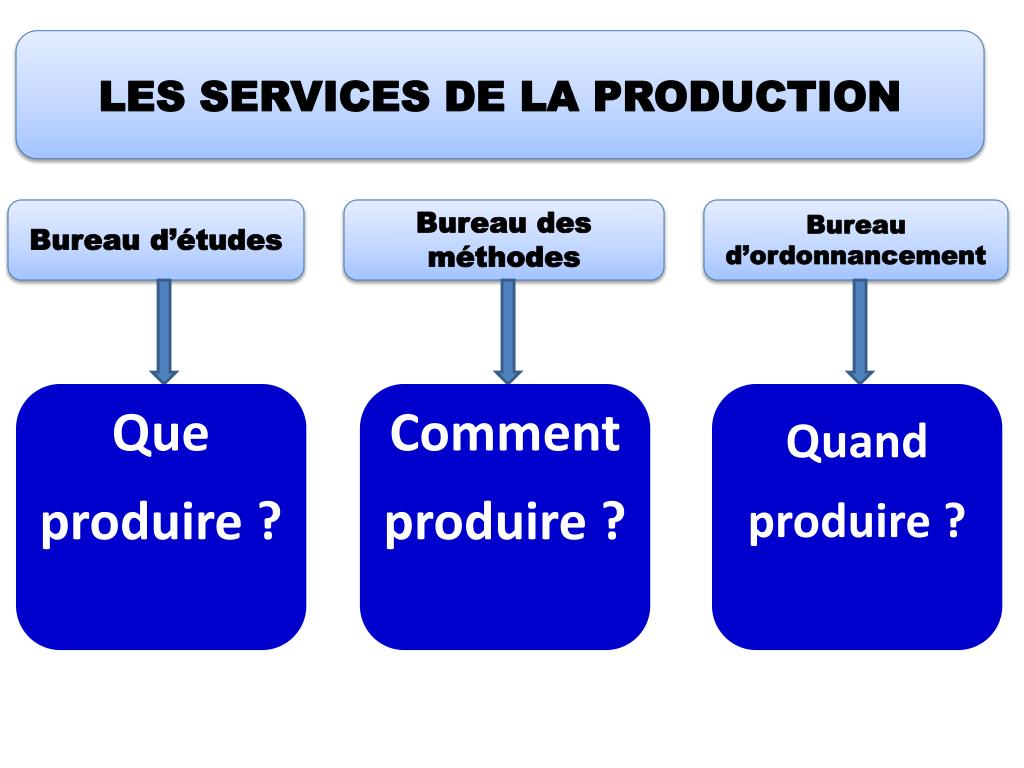 LES SERVICES DE LA PRODUCTION

Bureau d’études

Bureau des méthodes

Bureau d’ordonnancement

Que produire ?

Comment produire ?

Quand produire ?